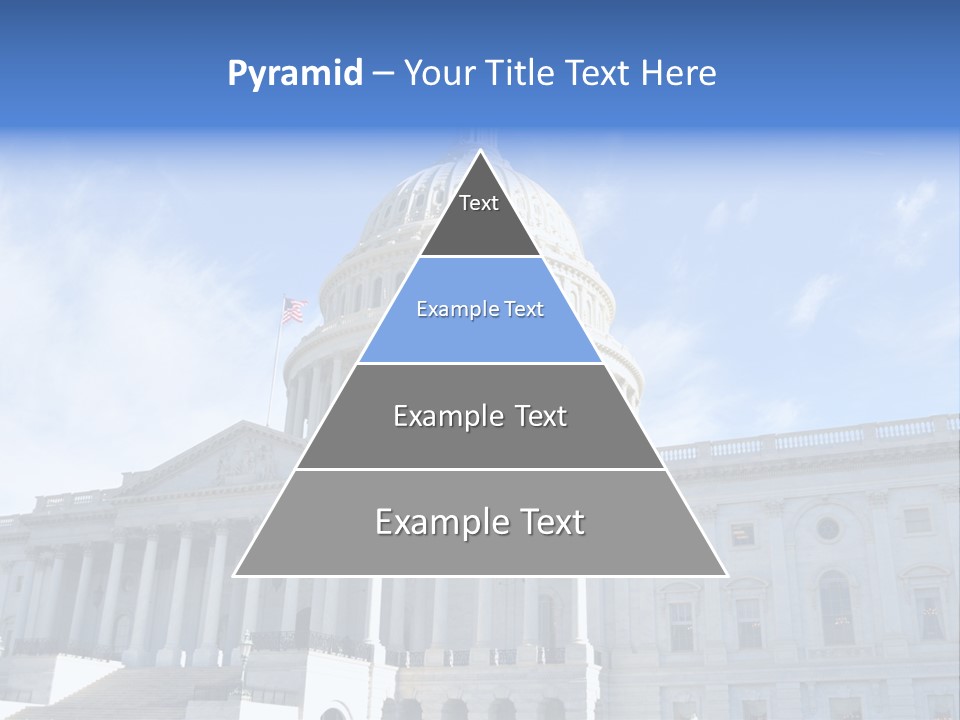 Pyramid – Your Title Text Here

Text

Example Text

Example Text

Example Text